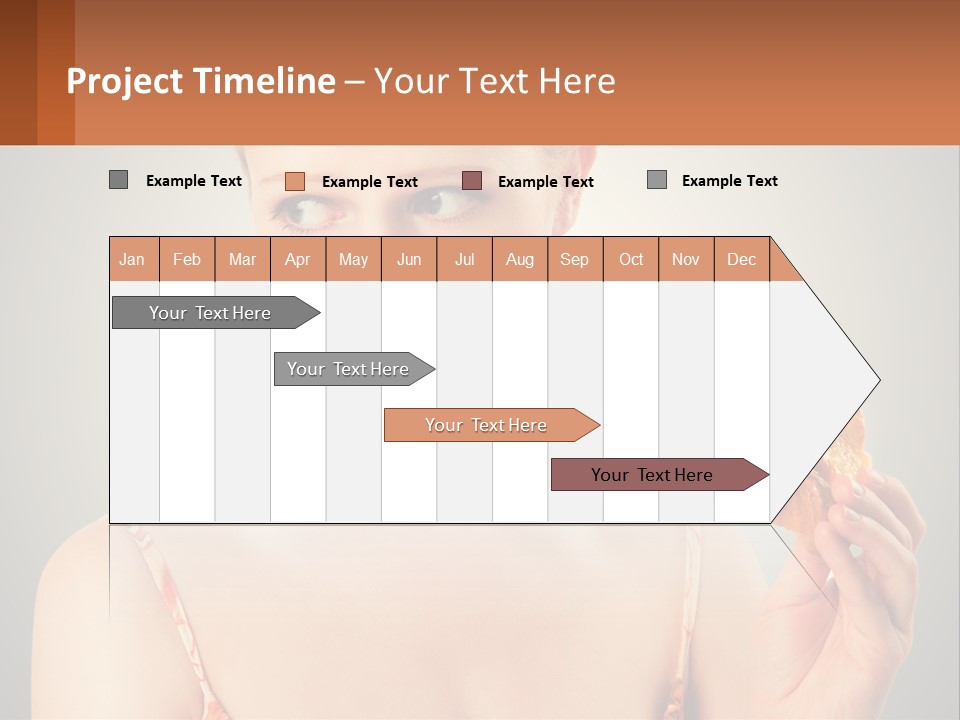 Project Timeline – Your Text Here

Example Text Example Text Example Text Example Text

| Jan | Feb | Mar | Apr | May | Jun | Jul | Aug | Sep | Oct | Nov | Dec |
|---|---|---|---|---|---|---|---|---|---|---|---|

Your Text Here

Your Text Here

Your Text Here

Your Text Here